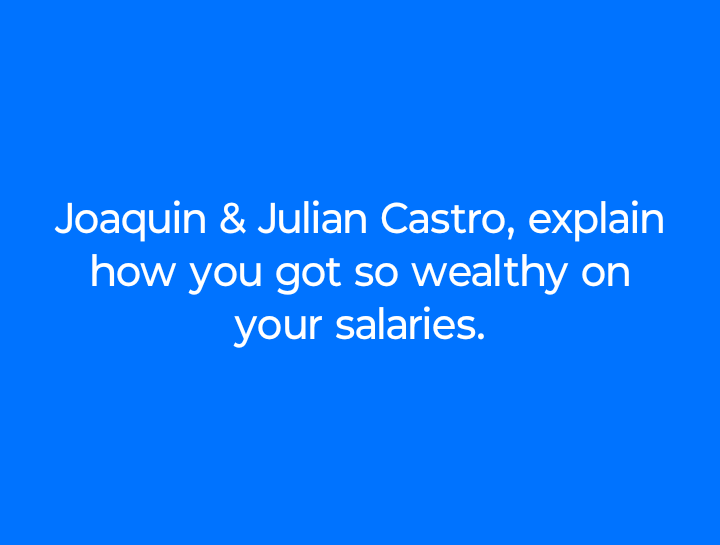 Joaquin & Julian Castro, explain how you got so wealthy on your salaries.